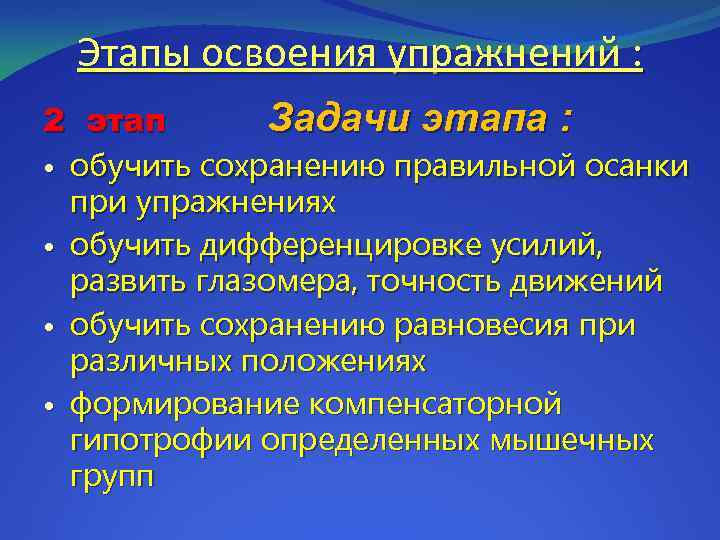 Этапы освоения упражнений :

2 этап Задачи этапа :

• обучить сохранению правильной осанки при упражнениях
• обучить дифференцировке усилий, развить глазомера, точность движений
• обучить сохранению равновесия при различных положениях
• формирование компенсаторной гипотрофии определенных мышечных групп